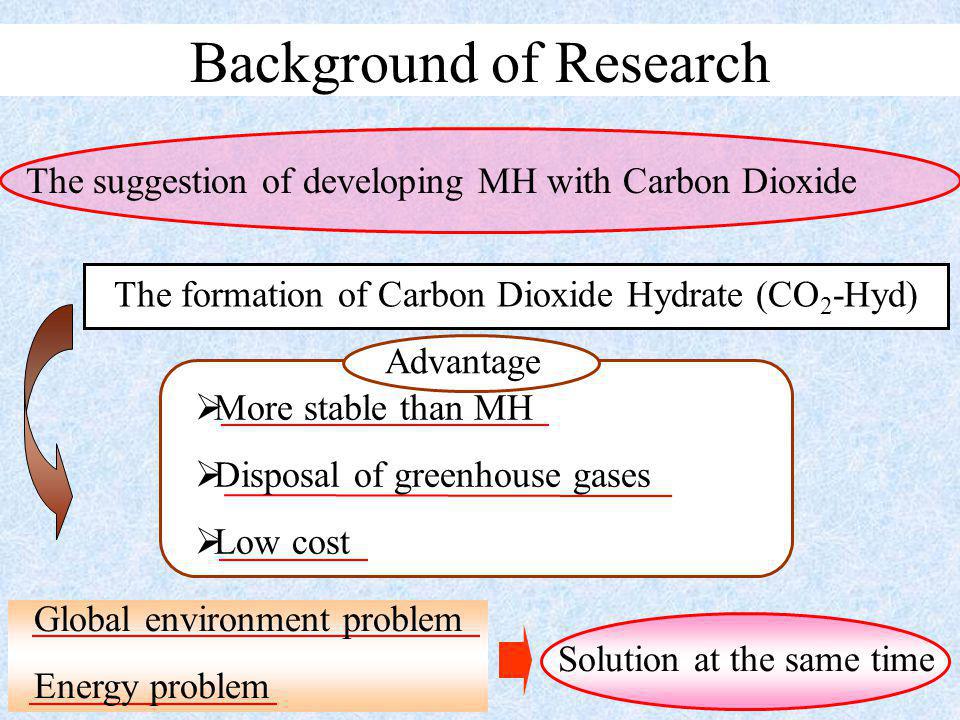 Background of Research

The suggestion of developing MH with Carbon Dioxide

The formation of Carbon Dioxide Hydrate ($CO_2$-Hyd)

Advantage

➢More stable than MH

➢Disposal of greenhouse gases

➢Low cost

Global environment problem

Energy problem

Solution at the same time